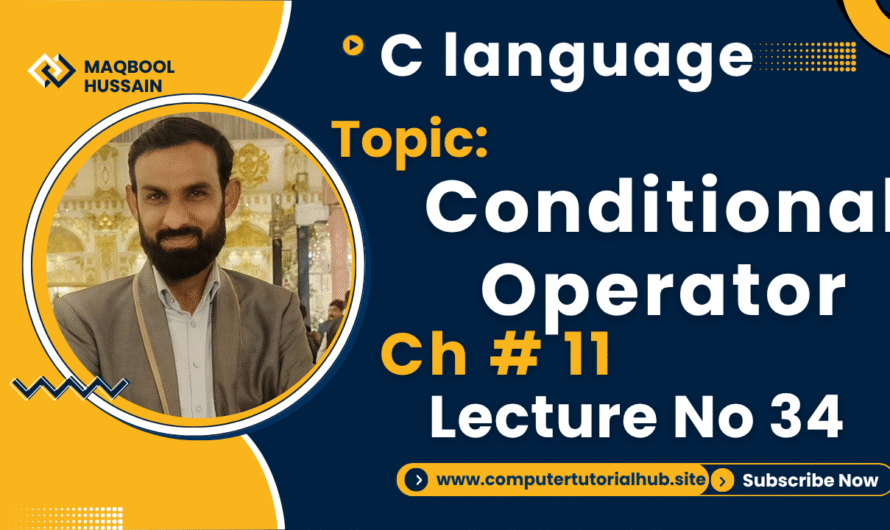 MAQBOOL HUSSAIN

C language

Topic:

Conditional Operator

Ch # 11

Lecture No 34

www.computertutorialhub.site

Subscribe Now